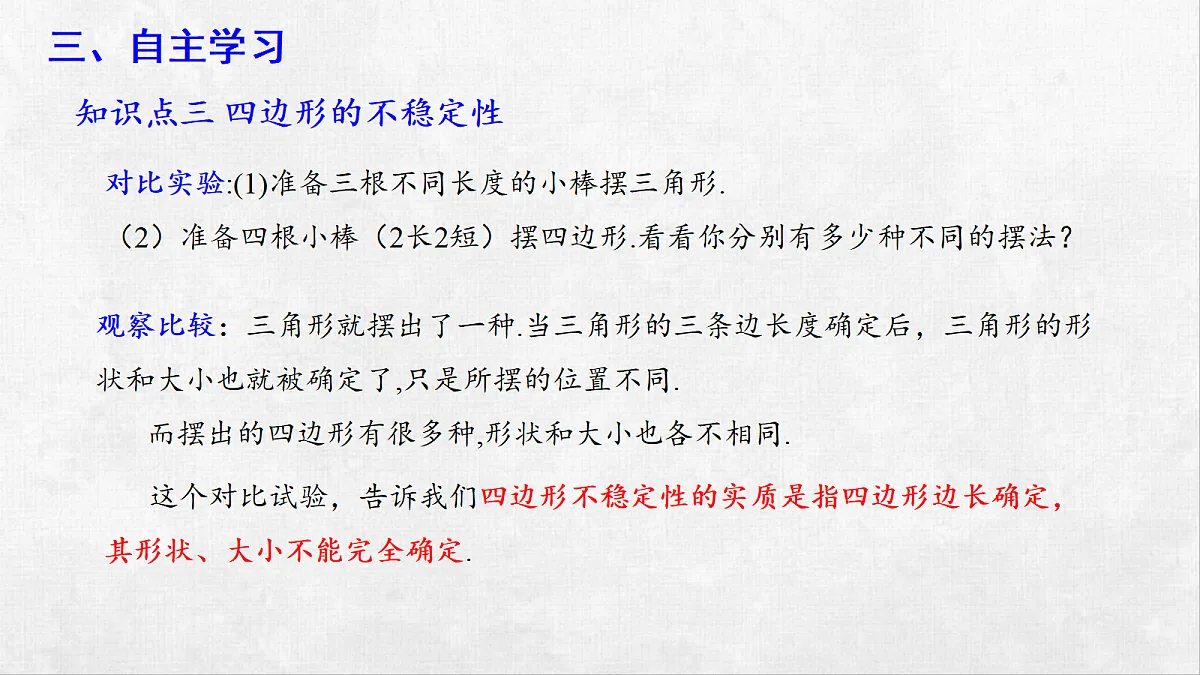 三、自主学习

知识点三 四边形的不稳定性

对比实验:(1)准备三根不同长度的小棒摆三角形.

（2）准备四根小棒（2长2短）摆四边形.看看你分别有多少种不同的摆法？

观察比较：三角形就摆出了一种.当三角形的三条边长度确定后，三角形的形状和大小也就被确定了,只是所摆的位置不同.

而摆出的四边形有很多种,形状和大小也各不相同.

这个对比试验，告诉我们四边形不稳定性的实质是指四边形边长确定，其形状、大小不能完全确定.